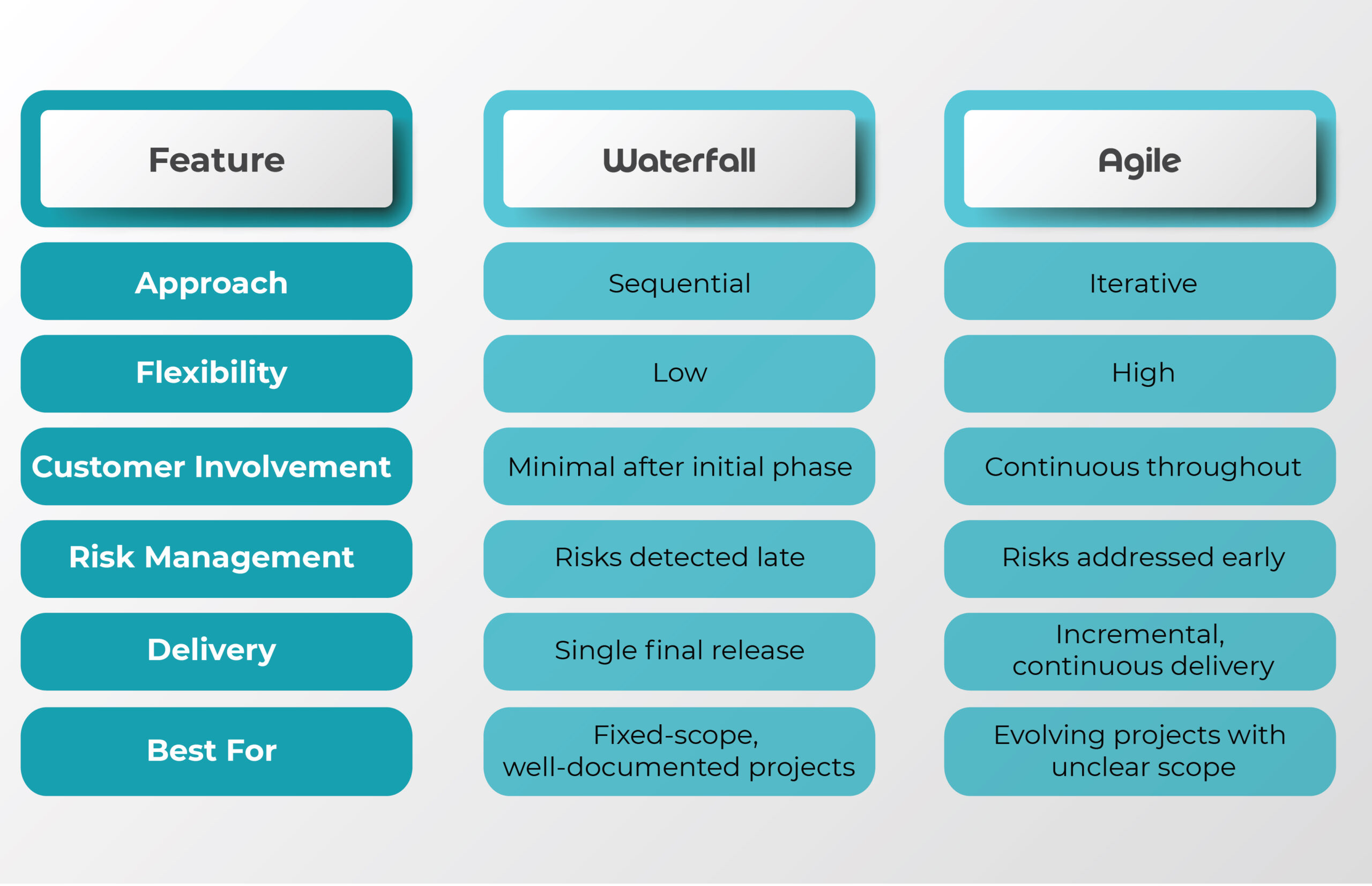 | Feature | Waterfall | Agile |
|---|---|---|
| Approach | Sequential | Iterative |
| Flexibility | Low | High |
| Customer Involvement | Minimal after initial phase | Continuous throughout |
| Risk Management | Risks detected late | Risks addressed early |
| Delivery | Single final release | Incremental, continuous delivery |
| Best For | Fixed-scope, well-documented projects | Evolving projects with unclear scope |